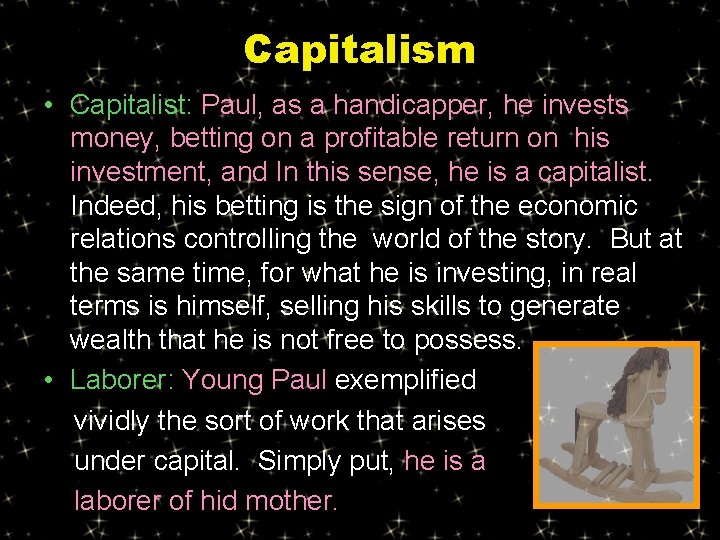 Capitalism

• Capitalist: Paul, as a handicapper, he invests money, betting on a profitable return on his investment, and In this sense, he is a capitalist. Indeed, his betting is the sign of the economic relations controlling the world of the story. But at the same time, for what he is investing, in real terms is himself, selling his skills to generate wealth that he is not free to possess.

• Laborer: Young Paul exemplified vividly the sort of work that arises under capital. Simply put, he is a laborer of hid mother.